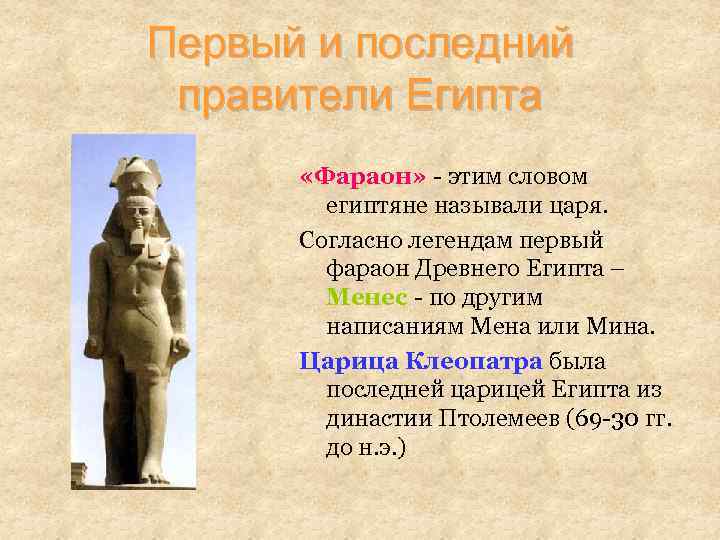 Первый и последний правители Египта

«Фараон» - этим словом египтяне называли царя.

Согласно легендам первый фараон Древнего Египта – Менес - по другим написаниям Мена или Мина.

Царица Клеопатра была последней царицей Египта из династии Птолемеев (69-30 гг. до н.э.)